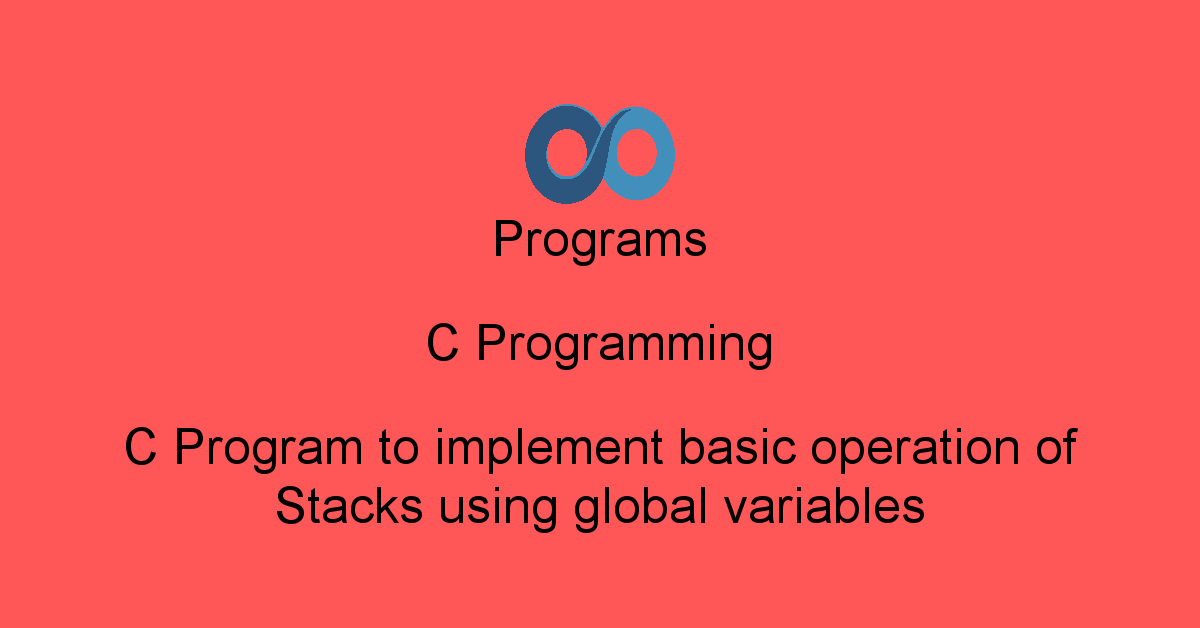 Programs

C Programming

C Program to implement basic operation of Stacks using global variables